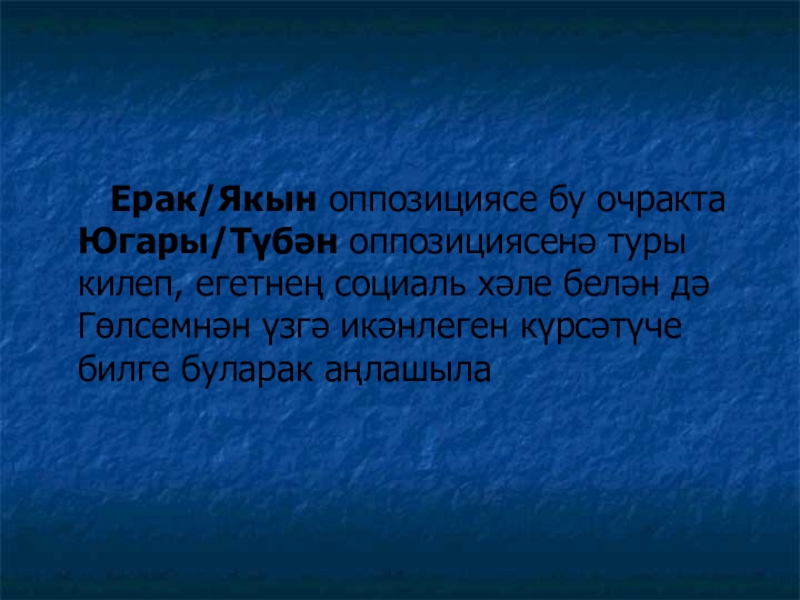 Ерак/Якын оппозициясе бу очракта Югары/Түбән оппозициясенә туры килеп, егетнең социаль хәле белән дә Гөлсемнән үзгә икәнлеген күрсәтүче билге буларак аңлашыла